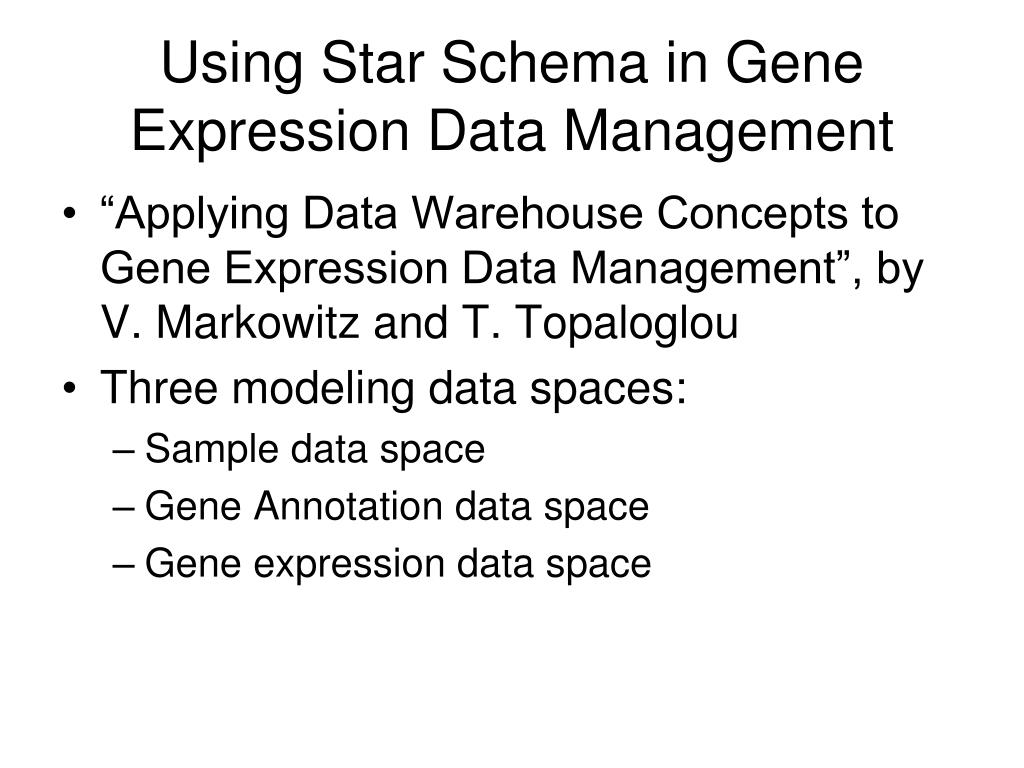 Using Star Schema in Gene Expression Data Management

• “Applying Data Warehouse Concepts to Gene Expression Data Management”, by V. Markowitz and T. Topaloglou
• Three modeling data spaces:
– Sample data space
– Gene Annotation data space
– Gene expression data space